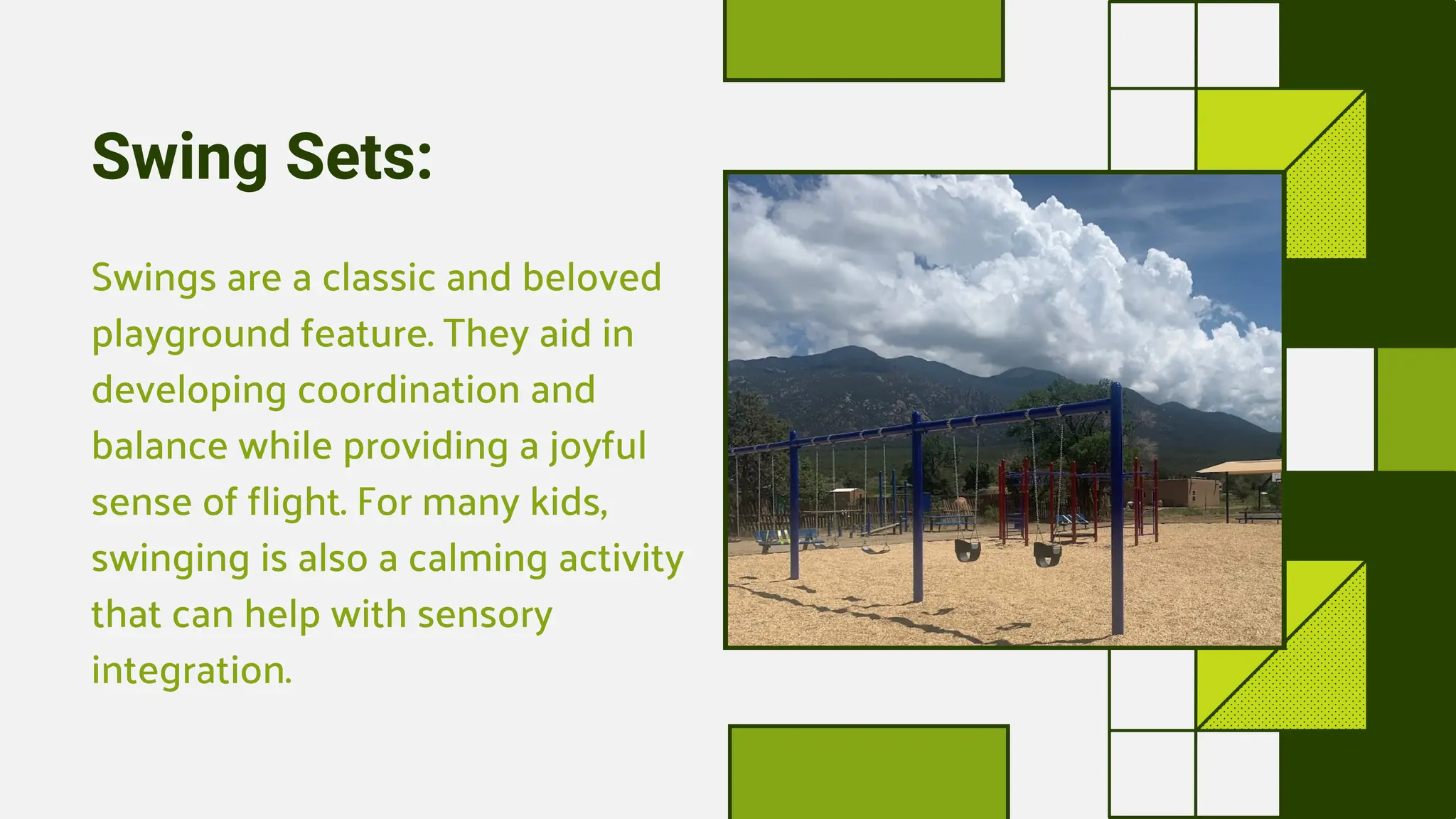 Swing Sets:

Swings are a classic and beloved playground feature. They aid in developing coordination and balance while providing a joyful sense of flight. For many kids, swinging is also a calming activity that can help with sensory integration.